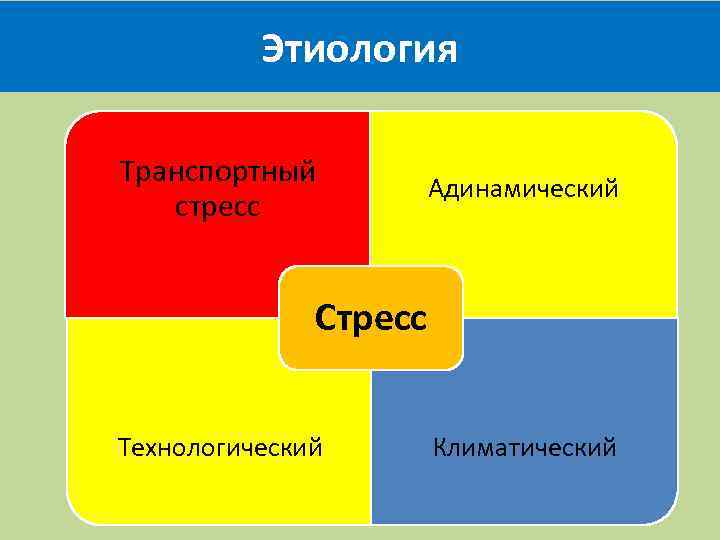 Этиология

Транспортный стресс

Адинамический

Стресс

Технологический

Климатический